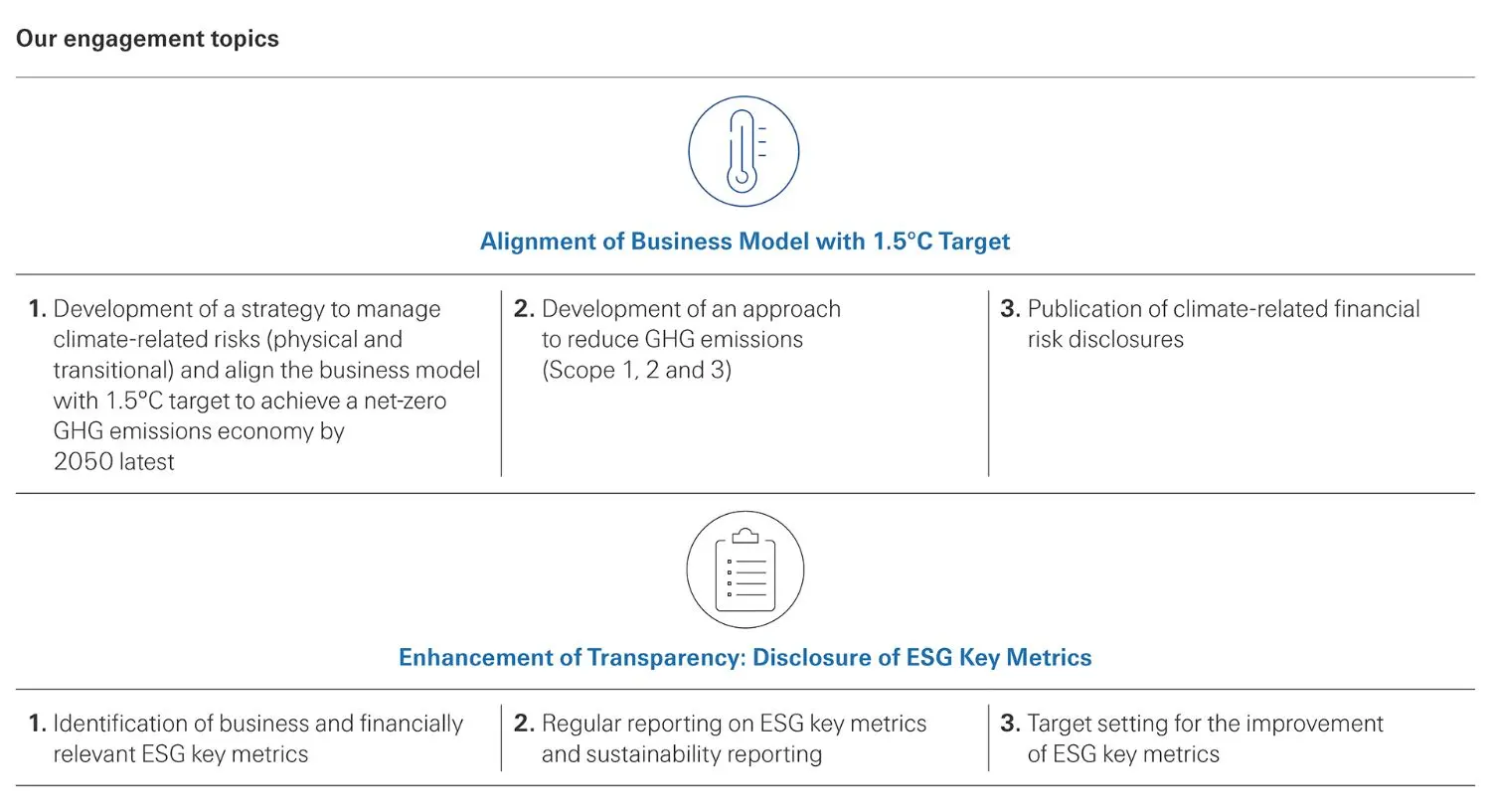 Our engagement topics

Alignment of Business Model with 1.5°C Target

1. Development of a strategy to manage climate-related risks (physical and transitional) and align the business model with 1.5°C target to achieve a net-zero GHG emissions economy by 2050 latest

2. Development of an approach to reduce GHG emissions (Scope 1, 2 and 3)

3. Publication of climate-related financial risk disclosures

Enhancement of Transparency: Disclosure of ESG Key Metrics

1. Identification of business and financially relevant ESG key metrics

2. Regular reporting on ESG key metrics and sustainability reporting

3. Target setting for the improvement of ESG key metrics